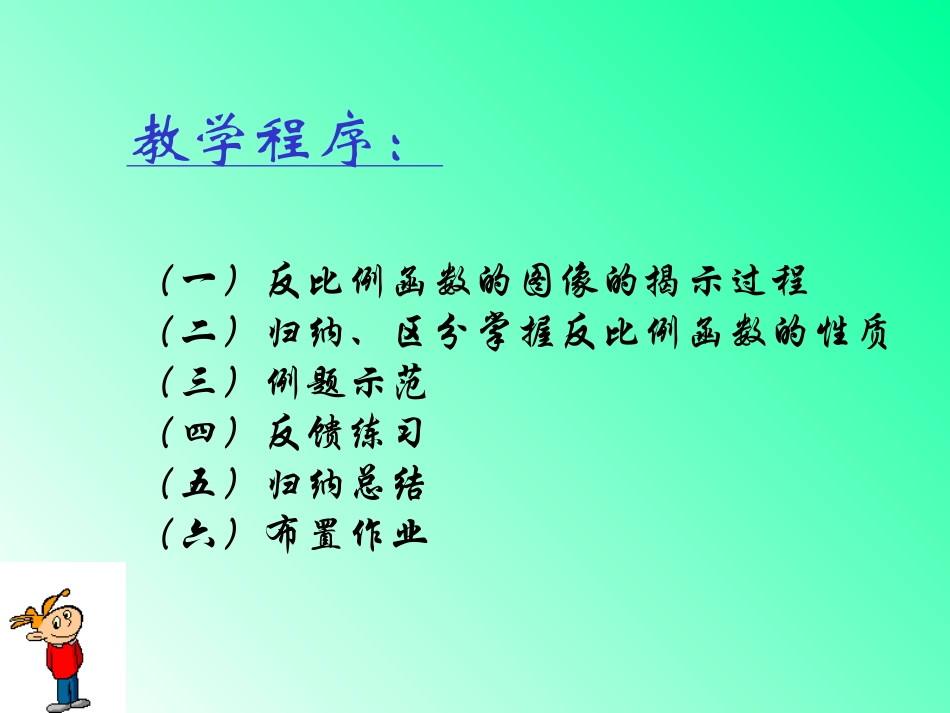 教学程序：

（一）反比例函数的图像的揭示过程
（二）归纳、区分掌握反比例函数的性质
（三）例题示范
（四）反馈练习
（五）归纳总结
（六）布置作业